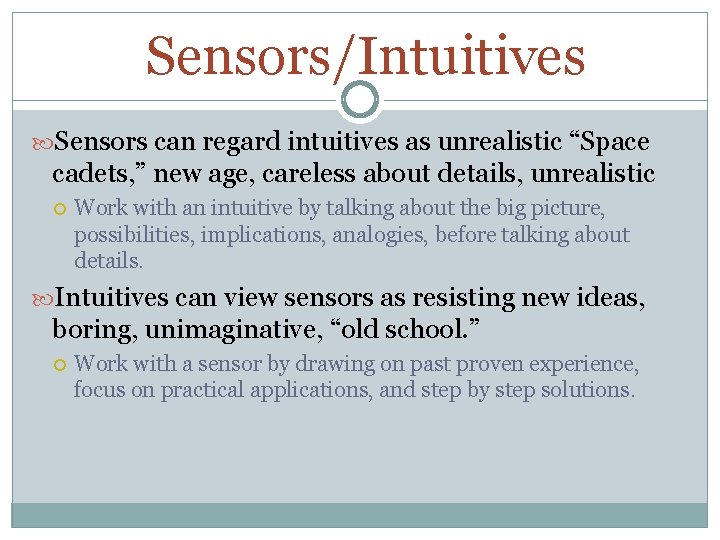 Sensors/Intuitives

Sensors can regard intuitives as unrealistic “Space cadets,” new age, careless about details, unrealistic

Work with an intuitive by talking about the big picture, possibilities, implications, analogies, before talking about details.

Intuitives can view sensors as resisting new ideas, boring, unimaginative, “old school.”

Work with a sensor by drawing on past proven experience, focus on practical applications, and step by step solutions.